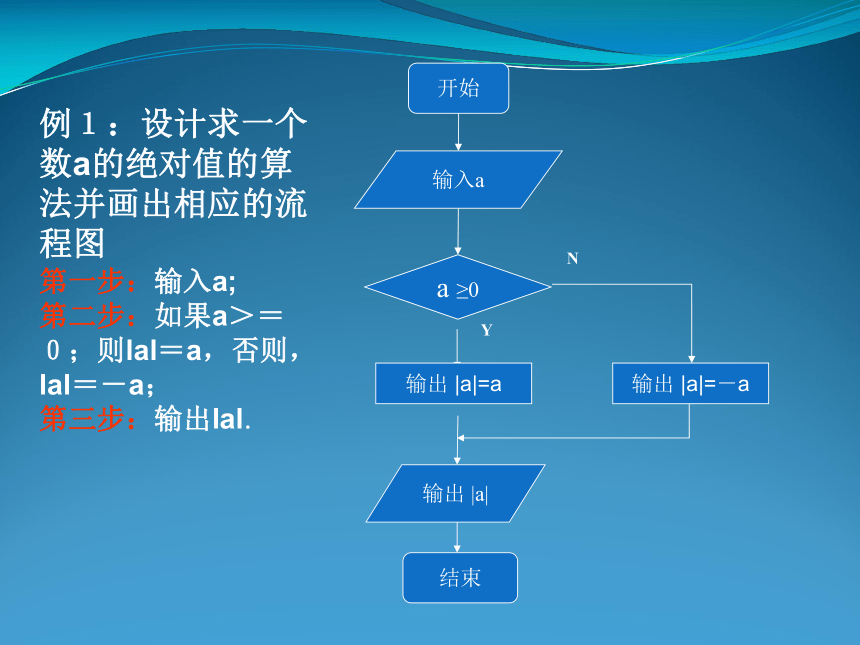 例１：设计求一个数a的绝对值的算法并画出相应的流程图
第一步：输入a;
第二步：如果a＞＝０；则lal＝a，否则，lal＝－a；
第三步：输出lal.

开始
输入a
a ≥0
N
Y
输出 |a|=a
输出 |a|=－a
输出 |a|
结束